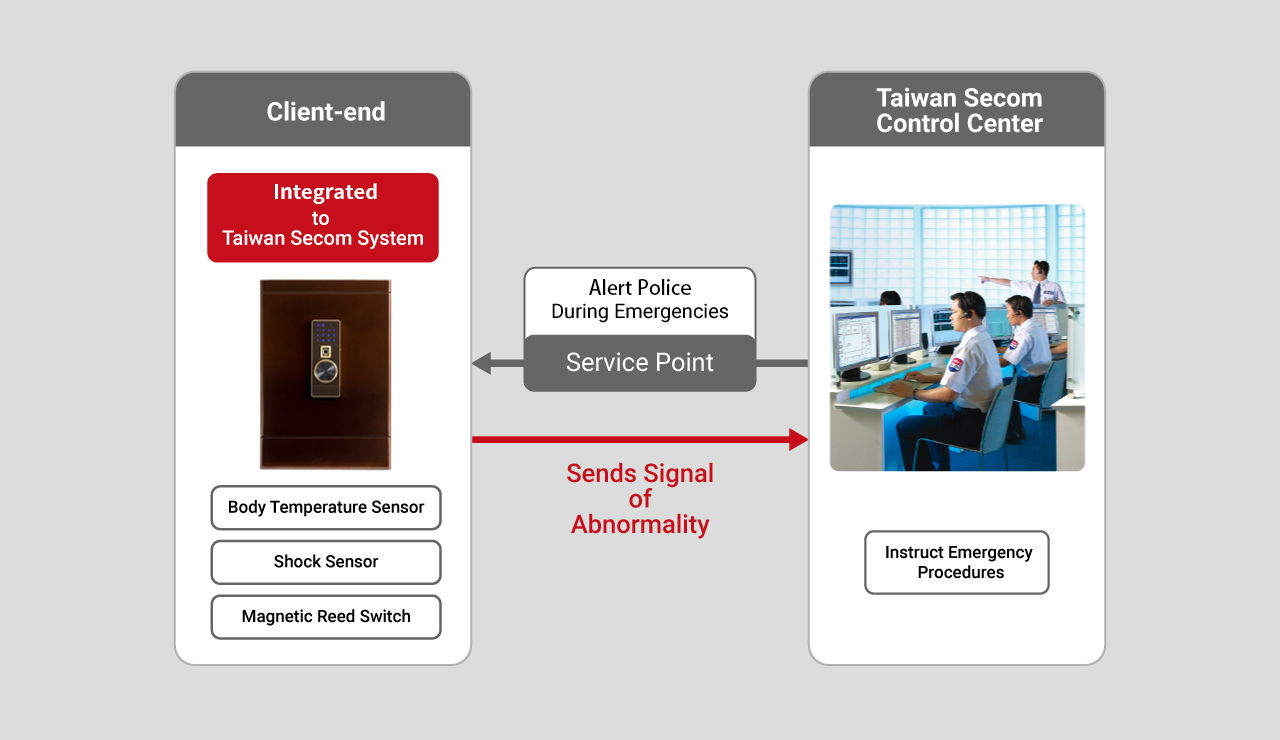 Client-end

Integrated
to
Taiwan Secom System

Body Temperature Sensor

Shock Sensor

Magnetic Reed Switch

Alert Police
During Emergencies

Service Point

Sends Signal
of
Abnormality

Taiwan Secom
Control Center

Instruct Emergency
Procedures